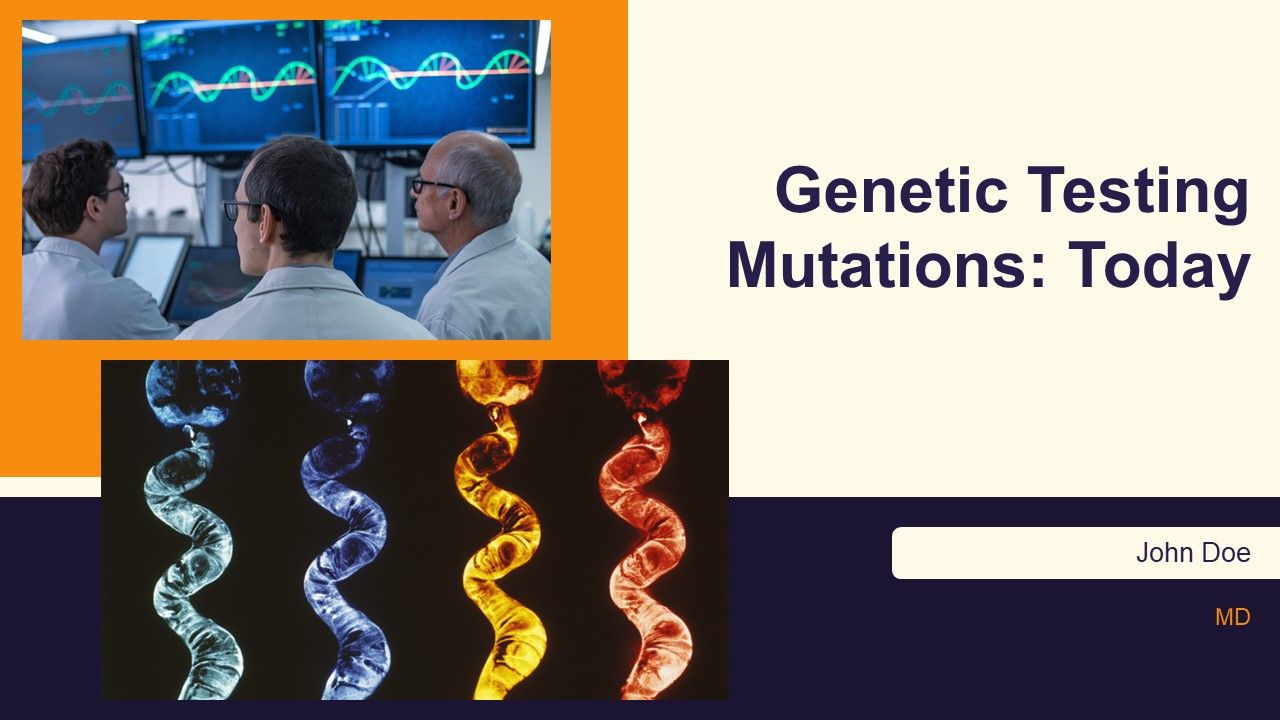 Genetic Testing Mutations: Today

John Doe

MD